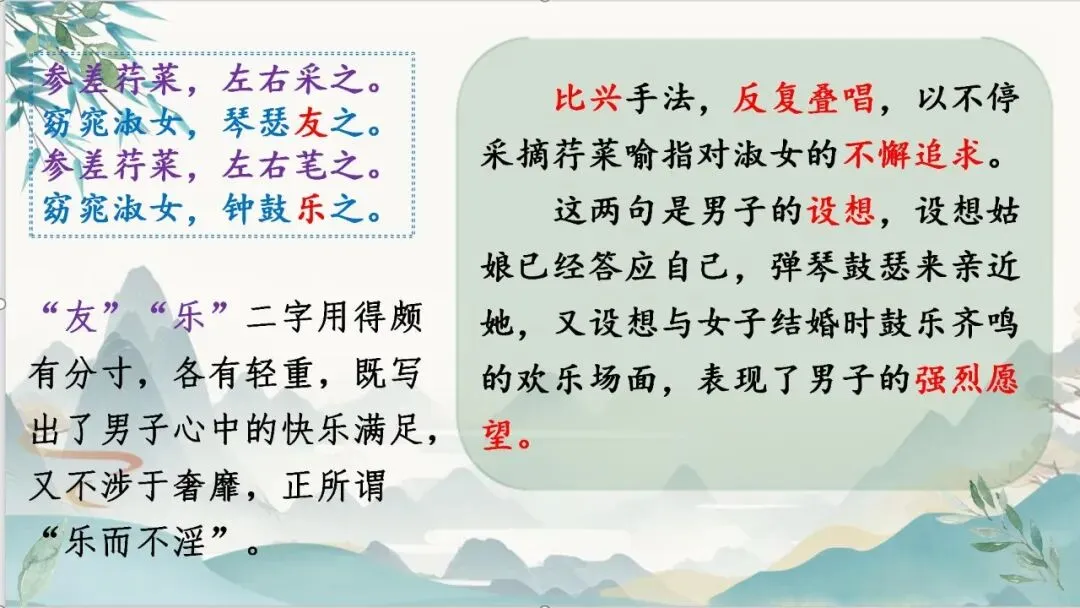 参差荇菜，左右采之。
窈窕淑女，琴瑟友之。
参差荇菜，左右芼之。
窈窕淑女，钟鼓乐之。

“友”“乐”二字用得颇有分寸，各有轻重，既写出了男子心中的快乐满足，又不涉于奢靡，正所谓“乐而不淫”。

比兴手法，反复叠唱，以不停采摘荇菜喻指对淑女的不懈追求。

这两句是男子的设想，设想姑娘已经答应自己，弹琴鼓瑟来亲近她，又设想与女子结婚时鼓乐齐鸣的欢乐场面，表现了男子的强烈愿望。